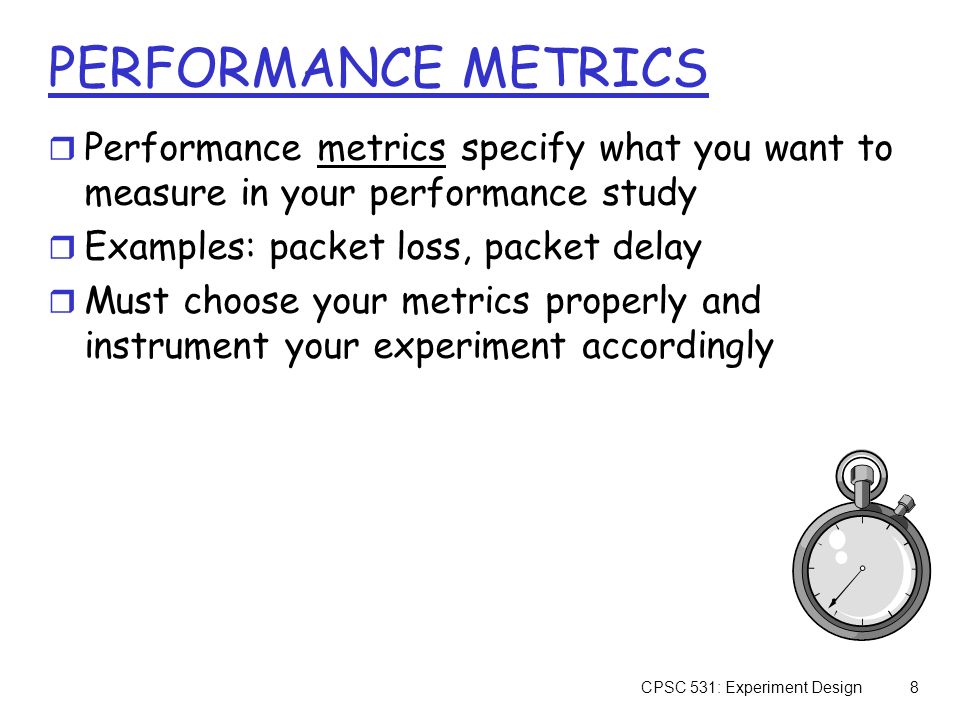 PERFORMANCE METRICS

❒ Performance metrics specify what you want to measure in your performance study
❒ Examples: packet loss, packet delay
❒ Must choose your metrics properly and instrument your experiment accordingly

CPSC 531: Experiment Design 8